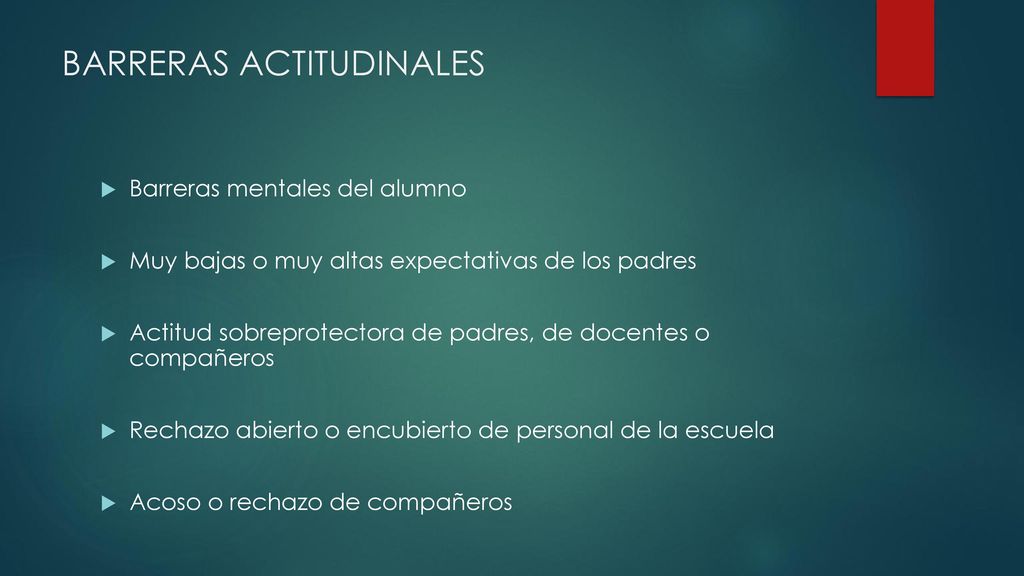 BARRERAS ACTITUDINALES

Barreras mentales del alumno

Muy bajas o muy altas expectativas de los padres

Actitud sobreprotectora de padres, de docentes o compañeros

Rechazo abierto o encubierto de personal de la escuela

Acoso o rechazo de compañeros